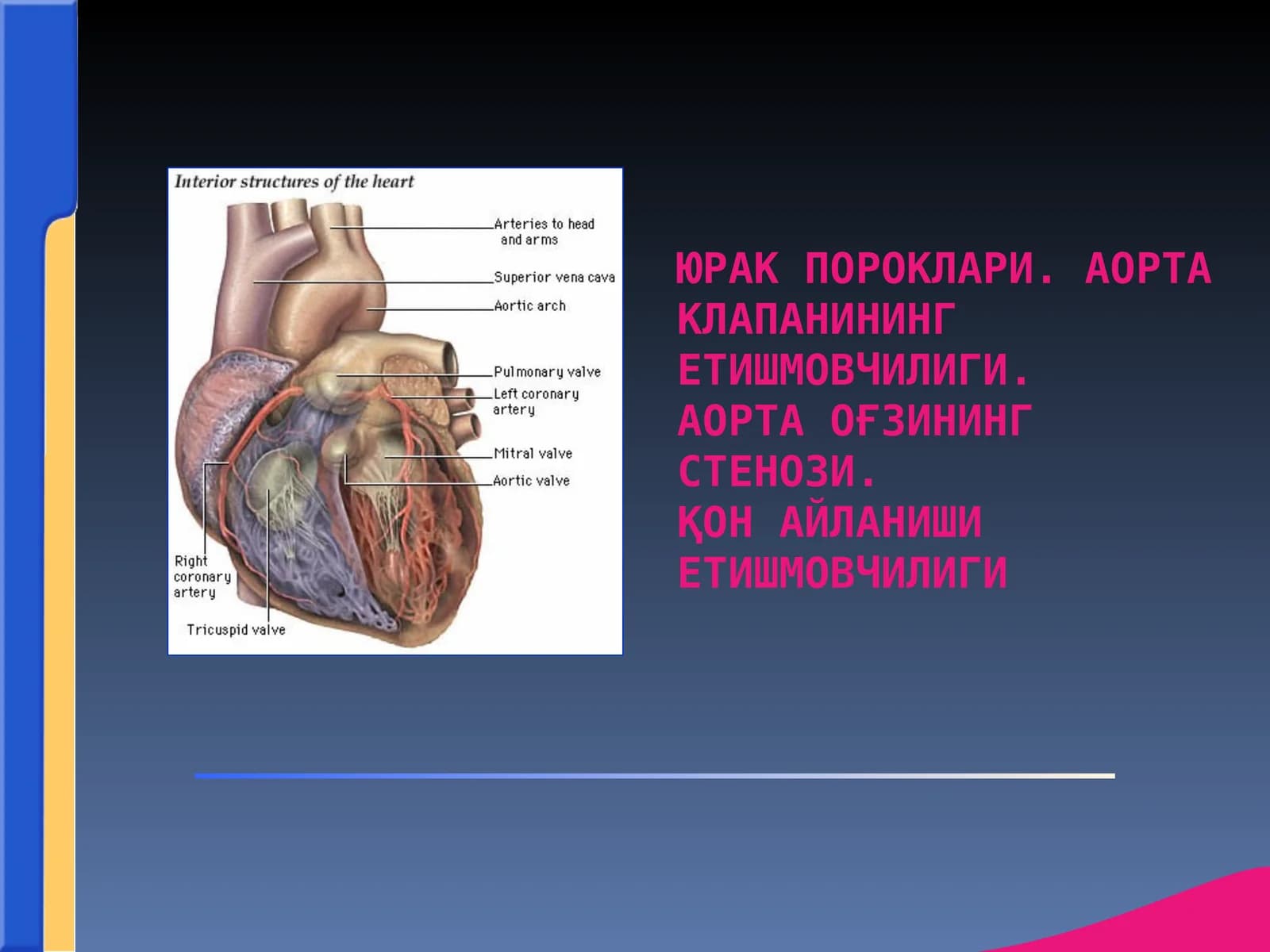 Interior structures of the heart

Arteries to head and arms

Superior vena cava

Aortic arch

Pulmonary valve

Left coronary artery

Mitral valve

Aortic valve

Right coronary artery

Tricuspid valve

ЮРАК ПОРОКЛАРИ. АОРТА КЛАПАНИНИНГ ЕТИШМОВЧИЛИГИ.
АОРТА ОҒЗИНИНГ СТЕНОЗИ.
ҚОН АЙЛАНИШИ ЕТИШМОВЧИЛИГИ